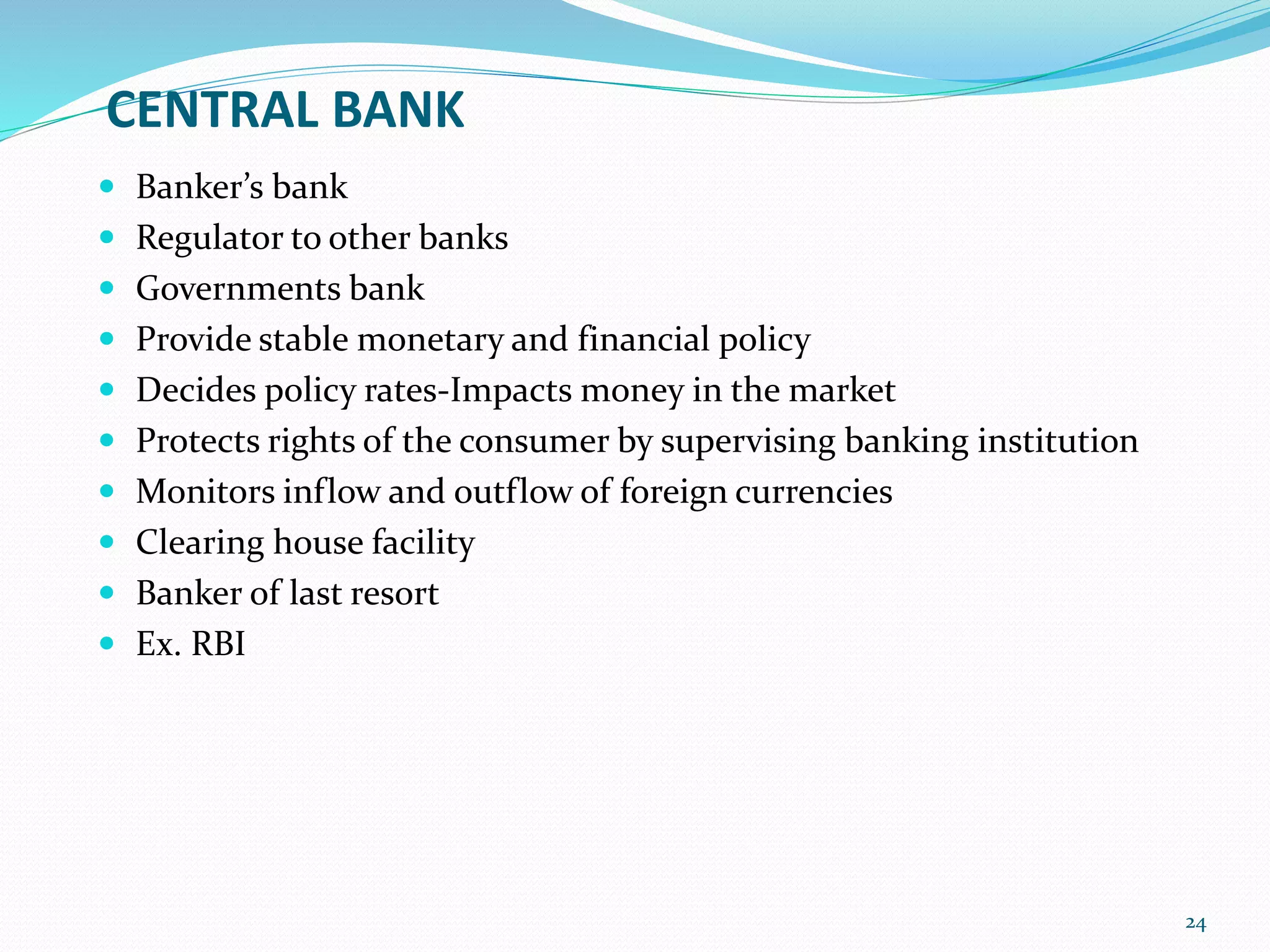 CENTRAL BANK

- Banker’s bank
- Regulator to other banks
- Governments bank
- Provide stable monetary and financial policy
- Decides policy rates-Impacts money in the market
- Protects rights of the consumer by supervising banking institution
- Monitors inflow and outflow of foreign currencies
- Clearing house facility
- Banker of last resort
- Ex. RBI

24